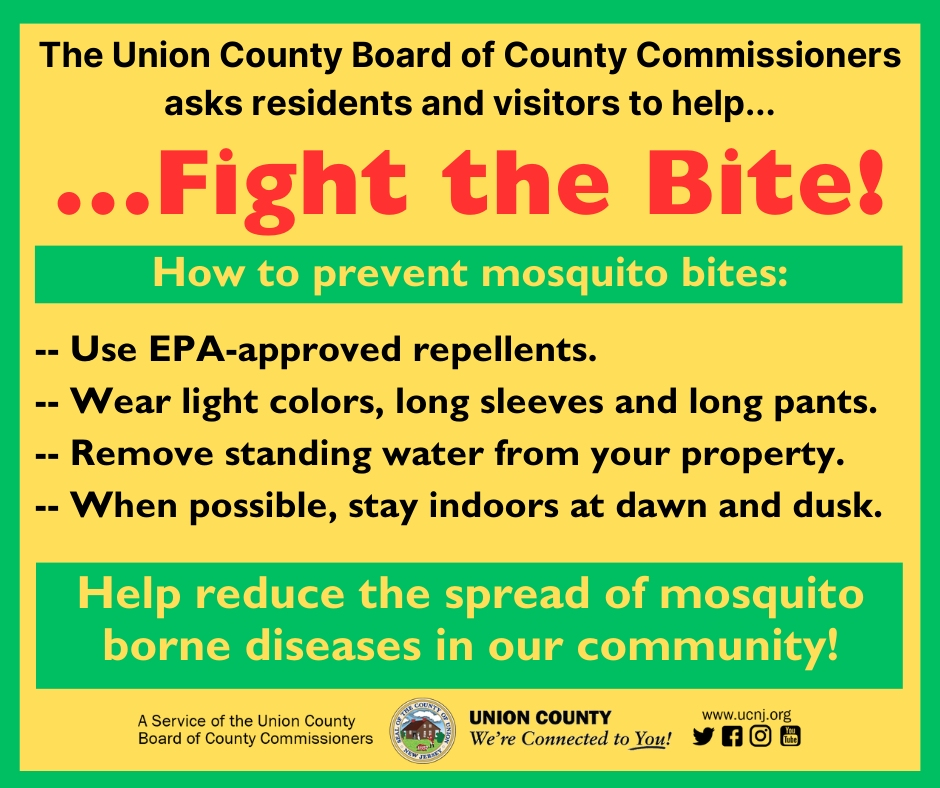 The Union County Board of County Commissioners asks residents and visitors to help...

...Fight the Bite!

How to prevent mosquito bites:

-- Use EPA-approved repellents.
-- Wear light colors, long sleeves and long pants.
-- Remove standing water from your property.
-- When possible, stay indoors at dawn and dusk.

Help reduce the spread of mosquito borne diseases in our community!

A Service of the Union County Board of County Commissioners

SEAL OF THE COUNTY OF UNION NEW JERSEY

UNION COUNTY
We're Connected to You!

www.ucnj.org

You Tube